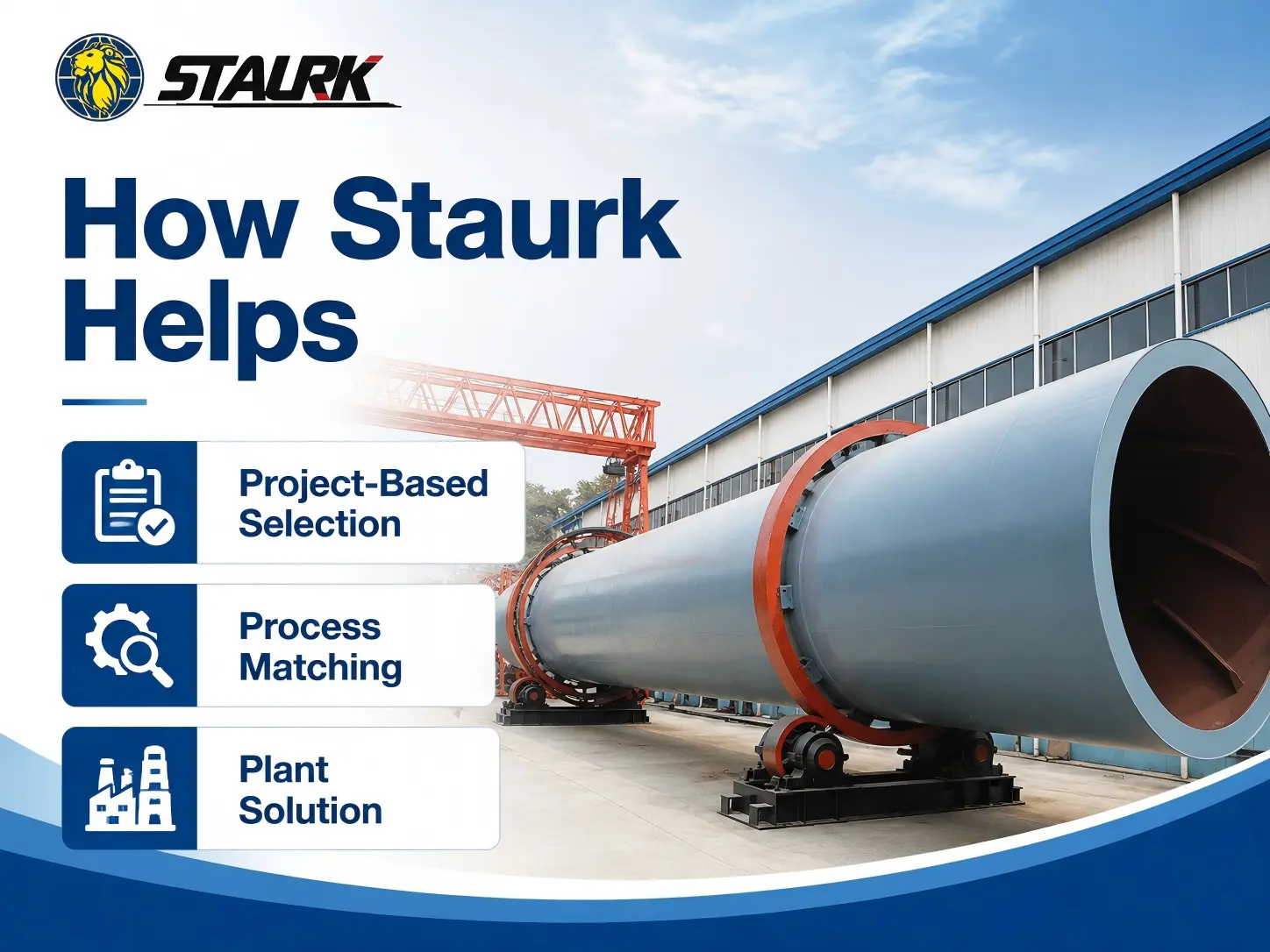 STAURK

How Staurk Helps

Project-Based Selection

Process Matching

Plant Solution